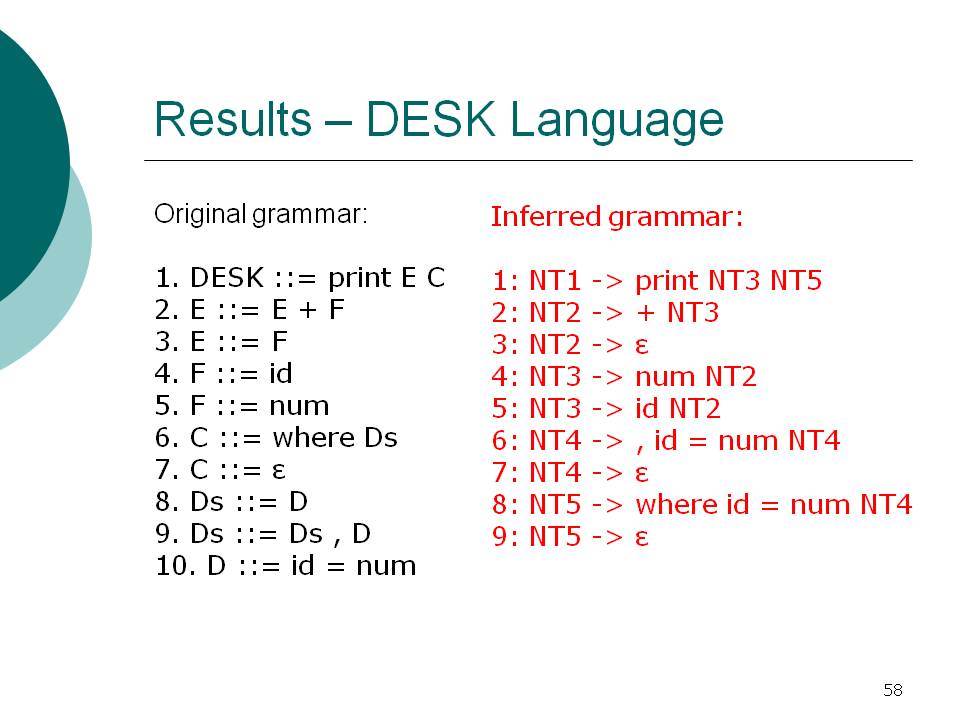 Results – DESK Language

Original grammar:

1. DESK ::= print E C
2. E ::= E + F
3. E ::= F
4. F ::= id
5. F ::= num
6. C ::= where Ds
7. C ::= ε
8. Ds ::= D
9. Ds ::= Ds , D
10. D ::= id = num

Inferred grammar:

1: NT1 -> print NT3 NT5
2: NT2 -> + NT3
3: NT2 -> ε
4: NT3 -> num NT2
5: NT3 -> id NT2
6: NT4 -> , id = num NT4
7: NT4 -> ε
8: NT5 -> where id = num NT4
9: NT5 -> ε

58